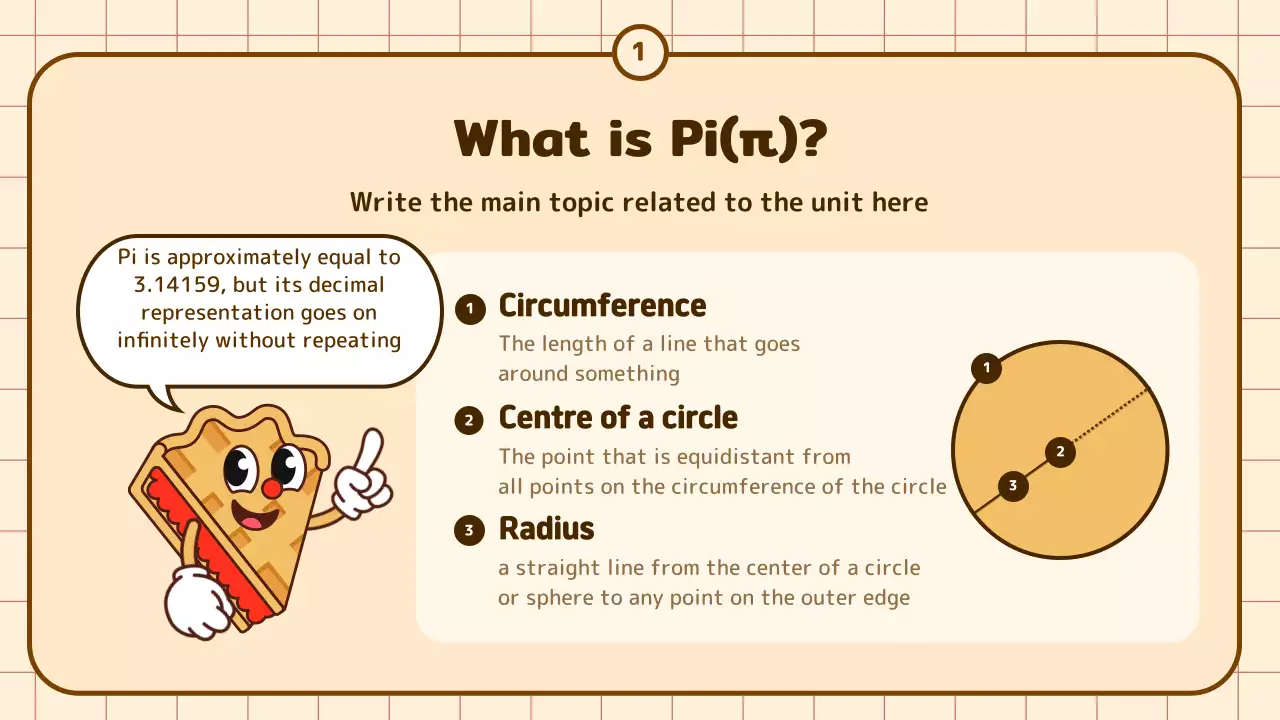 1

What is Pi(π)?

Write the main topic related to the unit here

Pi is approximately equal to 3.14159, but its decimal representation goes on infinitely without repeating

1 Circumference
The length of a line that goes around something

2 Centre of a circle
The point that is equidistant from all points on the circumference of the circle

3 Radius
a straight line from the center of a circle or sphere to any point on the outer edge

1
2
3